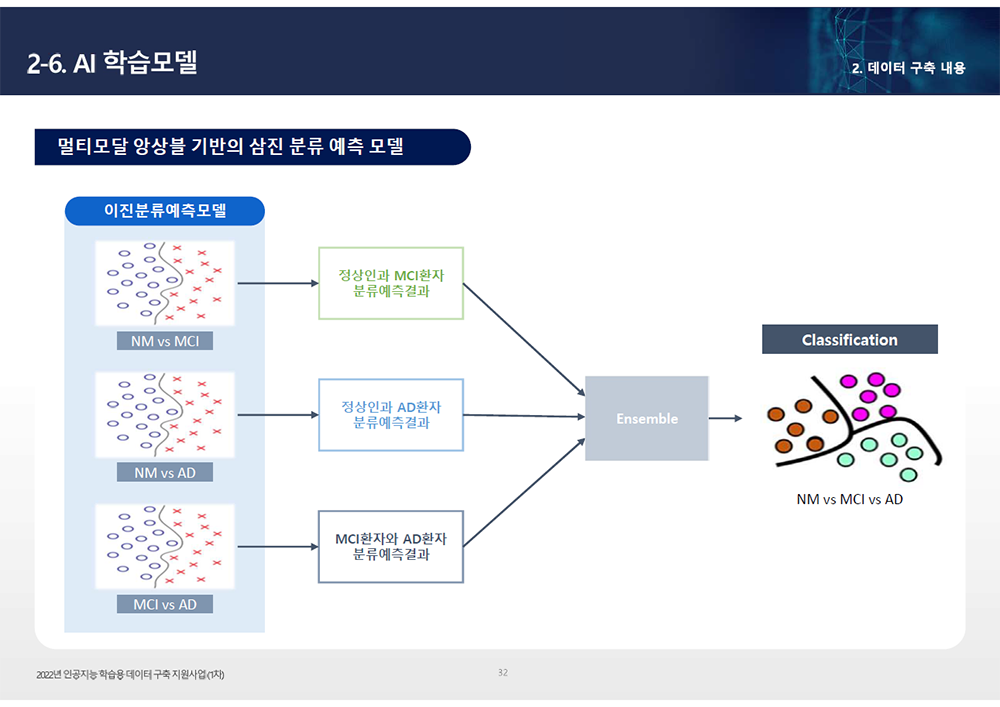 2-6. AI 학습모델

2. 데이터 구축 내용

멀티모달 앙상블 기반의 삼진 분류 예측 모델

이진분류예측모델

NM vs MCI

NM vs AD

MCI vs AD

정상인과 MCI환자 분류예측결과

정상인과 AD환자 분류예측결과

MCI환자와 AD환자 분류예측결과

Ensemble

Classification

NM vs MCI vs AD

2022년 인공지능 학습용 데이터 구축 지원사업(1차)

32